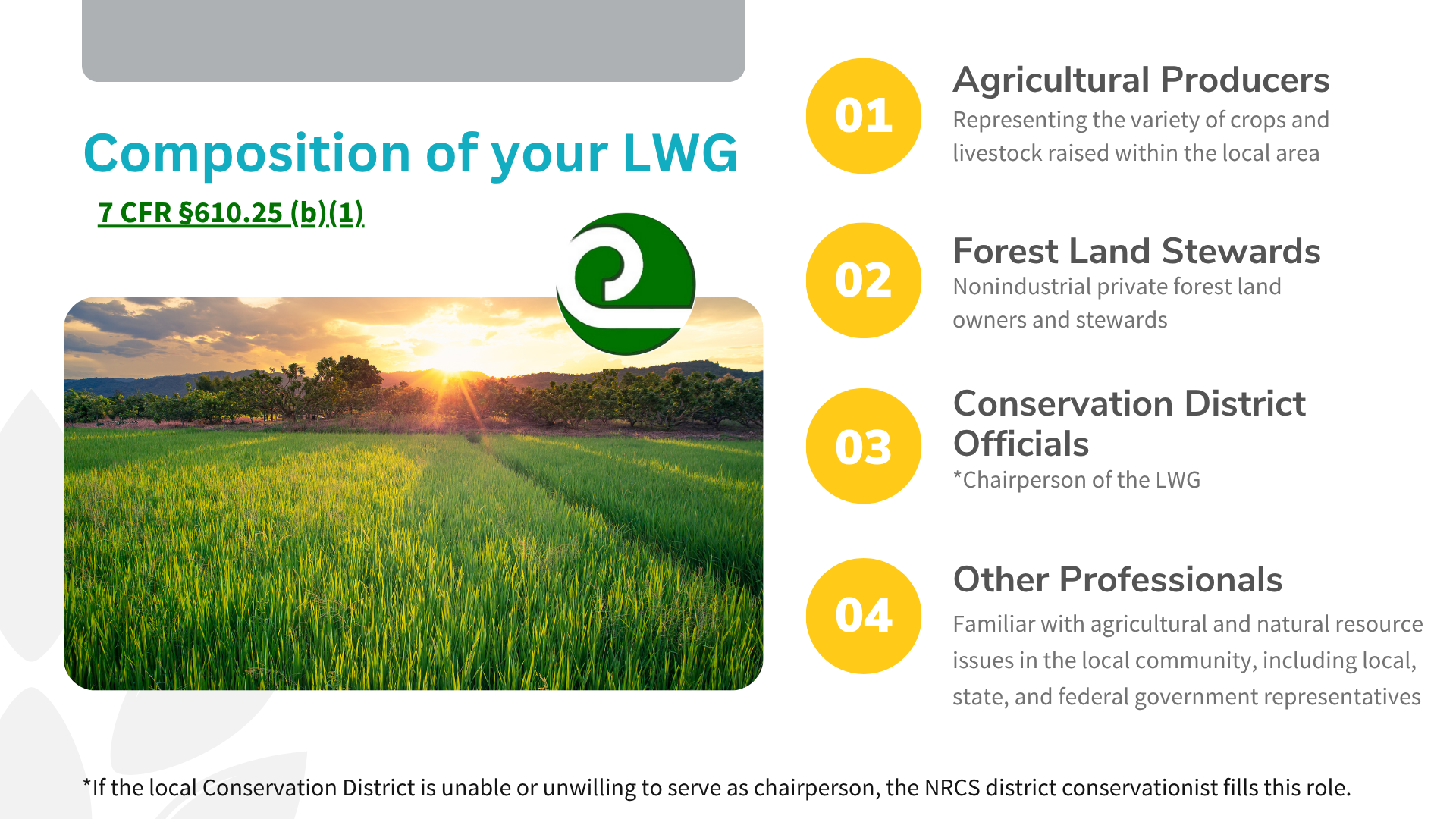 Composition of your LWG

7 CFR §610.25 (b)(1)

01

Agricultural Producers

Representing the variety of crops and livestock raised within the local area

02

Forest Land Stewards

Nonindustrial private forest land owners and stewards

03

Conservation District Officials

*Chairperson of the LWG

04

Other Professionals

Familiar with agricultural and natural resource issues in the local community, including local, state, and federal government representatives

*If the local Conservation District is unable or unwilling to serve as chairperson, the NRCS district conservationist fills this role.